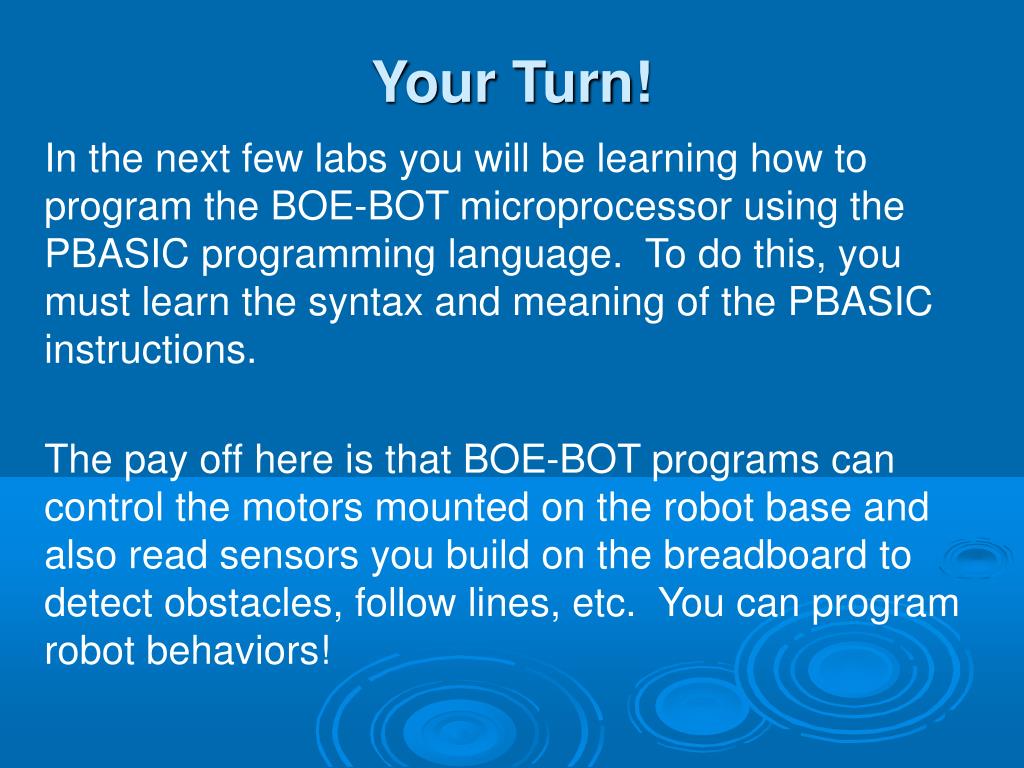 Your Turn!

In the next few labs you will be learning how to program the BOE-BOT microprocessor using the PBASIC programming language.  To do this, you must learn the syntax and meaning of the PBASIC instructions.

The pay off here is that BOE-BOT programs can control the motors mounted on the robot base and also read sensors you build on the breadboard to detect obstacles, follow lines, etc.  You can program robot behaviors!